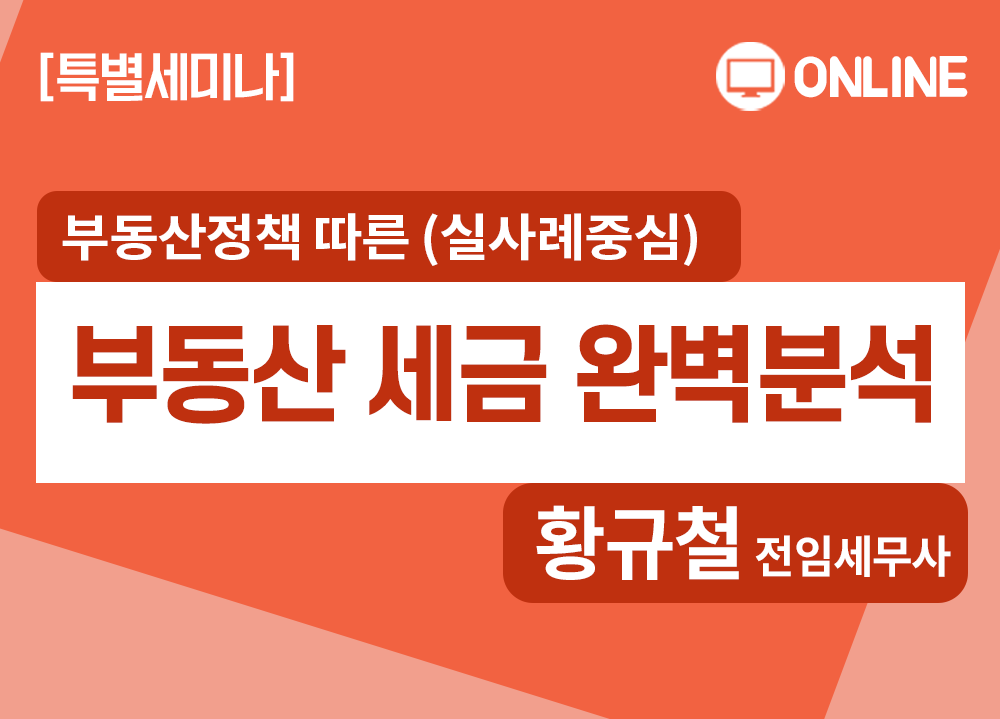 [특별세미나]

ONLINE

부동산정책 따른 (실사례중심)

부동산 세금 완벽분석

황규철 전임세무사